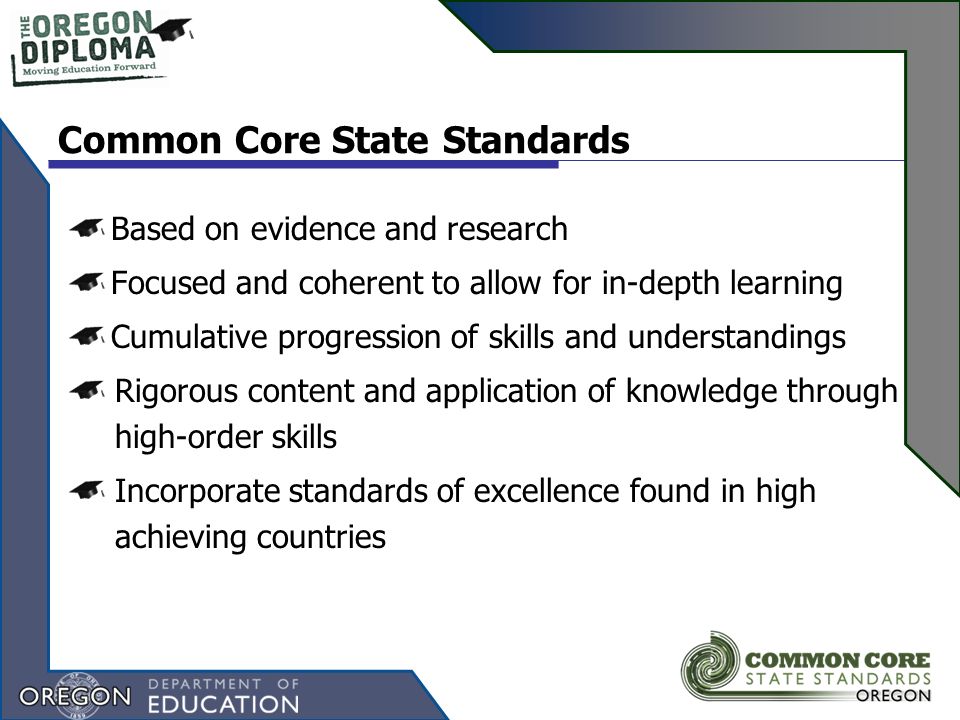 THE OREGON DIPLOMA
Moving Education Forward

Common Core State Standards

Based on evidence and research

Focused and coherent to allow for in-depth learning

Cumulative progression of skills and understandings

Rigorous content and application of knowledge through high-order skills

Incorporate standards of excellence found in high achieving countries

OREGON DEPARTMENT OF EDUCATION

COMMON CORE STATE STANDARDS OREGON